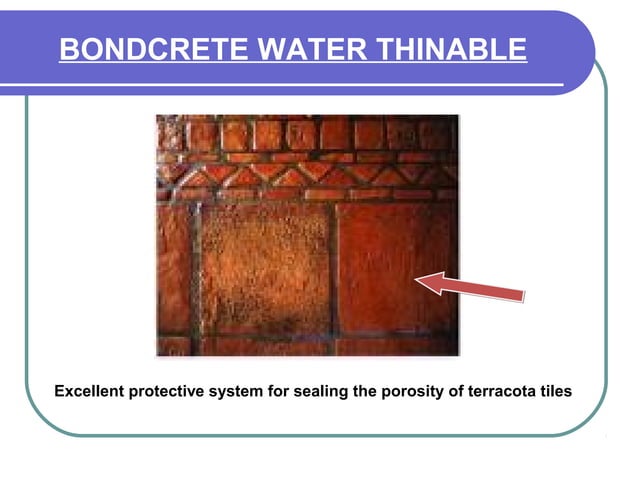 BONDCRETE WATER THINABLE

Excellent protective system for sealing the porosity of terracota tiles